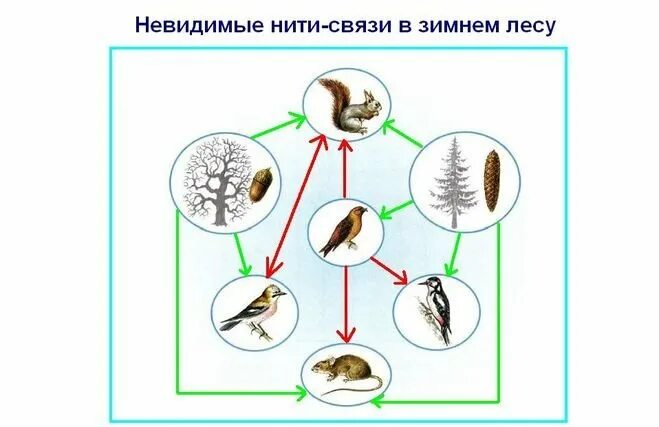 Невидимые нити-связи в зимнем лесу